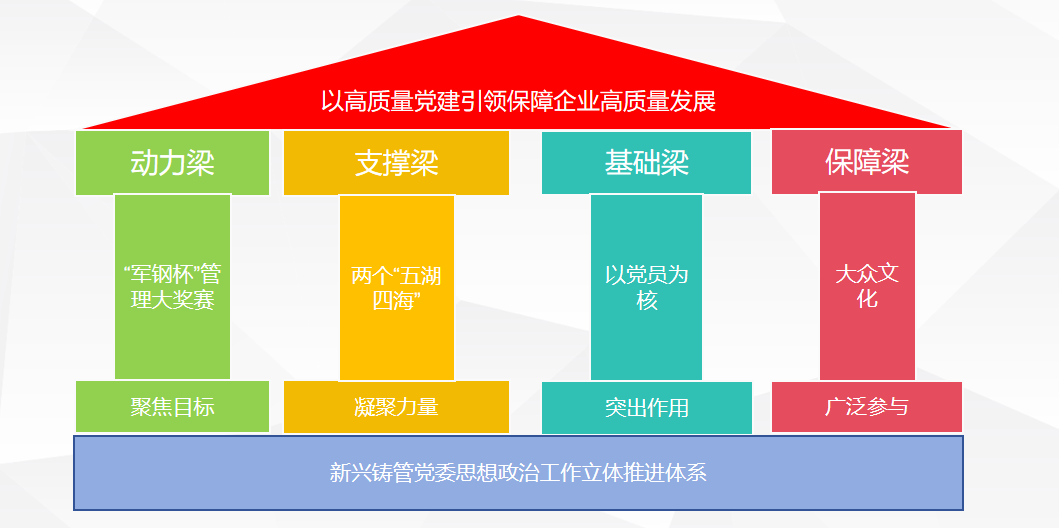 以高质量党建引领保障企业高质量发展

动力梁

“军钢杯”管理大奖赛

聚焦目标

支撑梁

两个“五湖四海”

凝聚力量

基础梁

以党员为核

突出作用

保障梁

大众文化

广泛参与

新兴铸管党委思想政治工作立体推进体系